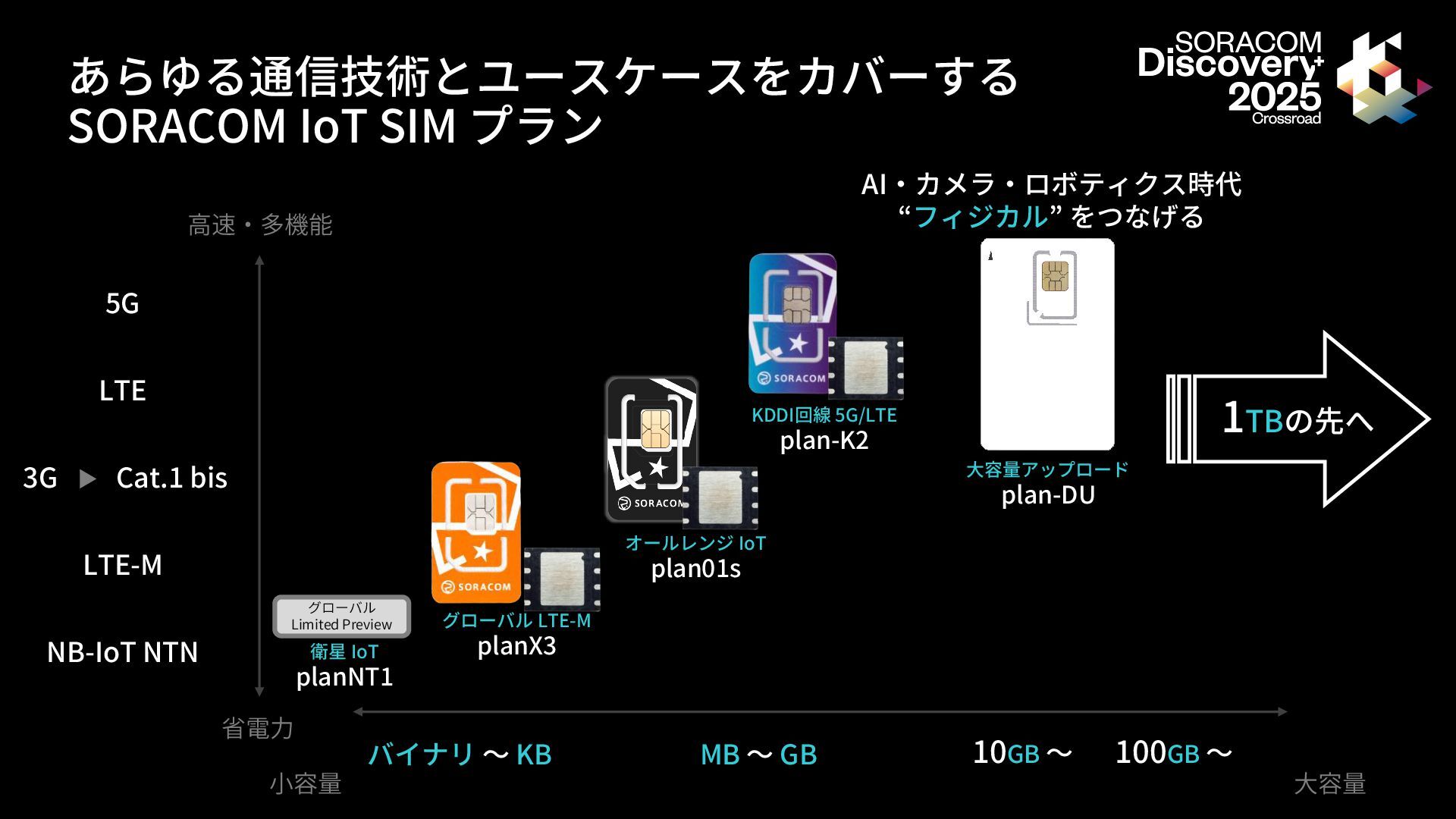 あらゆる通信技術とユースケースをカバーする
SORACOM IoT SIM プラン

SORACOM Discovery 2025 Crossroad

AI・カメラ・ロボティクス時代
“フィジカル” をつなげる

高速・多機能

5G

LTE

3G ▶ Cat.1 bis

LTE-M

NB-IoT NTN

省電力

グローバル Limited Preview
衛星 IoT
planNT1

SORACOM
グローバル LTE-M
planX3

SORACOM
オールレンジ IoT
plan01s

SORACOM
KDDI回線 5G/LTE
plan-K2

大容量アップロード
plan-DU

1TBの先へ

バイナリ ～ KB

MB ～ GB

10GB ～

100GB ～

小容量

大容量